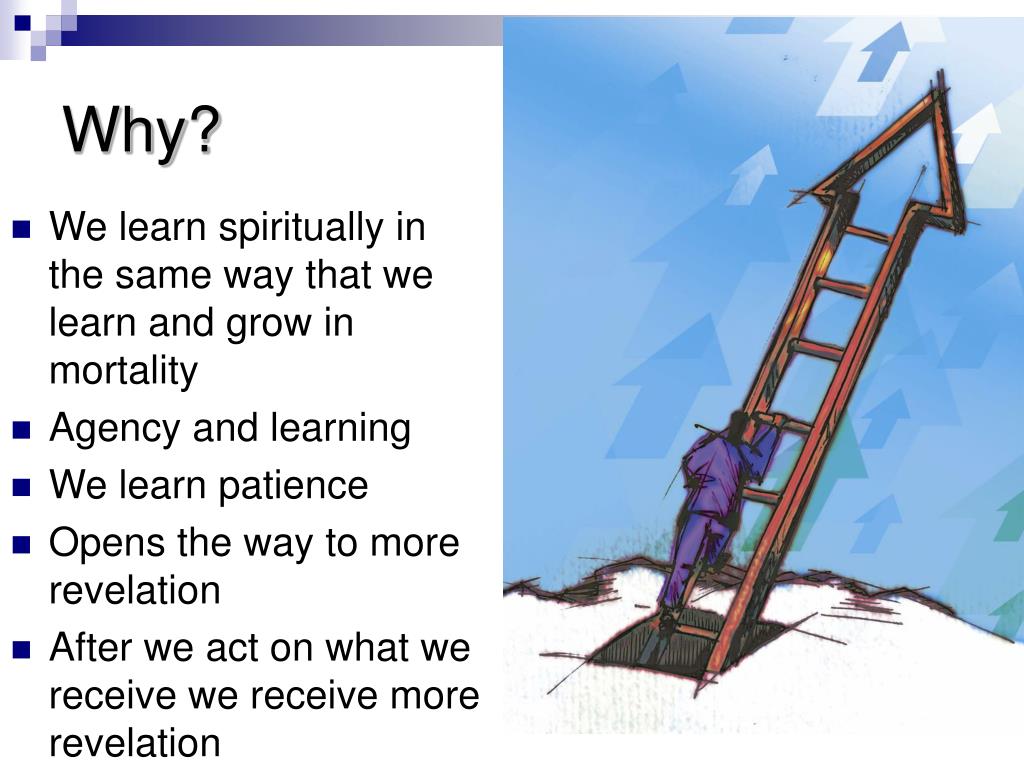 Why?

- We learn spiritually in the same way that we learn and grow in mortality
- Agency and learning
- We learn patience
- Opens the way to more revelation
- After we act on what we receive we receive more revelation